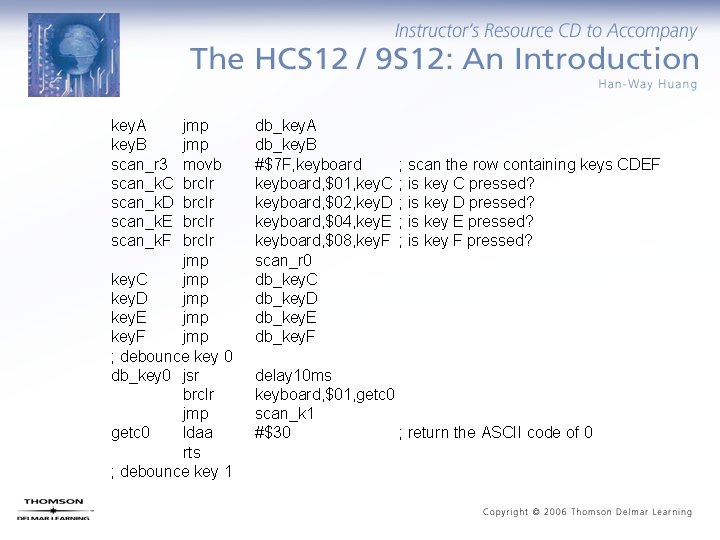 Instructor's Resource CD to Accompany
The HCS12 / 9S12: An Introduction
Han-Way Huang

keyA jmp db_keyA
keyB jmp db_keyB
scan_r3 movb #$7F,keyboard ; scan the row containing keys CDEF
scan_kC brclr keyboard,$01,keyC ; is key C pressed?
scan_kD brclr keyboard,$02,keyD ; is key D pressed?
scan_kE brclr keyboard,$04,keyE ; is key E pressed?
scan_kF brclr keyboard,$08,keyF ; is key F pressed?
jmp scan_r0
keyC jmp db_keyC
keyD jmp db_keyD
keyE jmp db_keyE
keyF jmp db_keyF
; debounce key 0
db_key0 jsr delay10ms
brclr keyboard,$01,getc0
jmp scan_k1
getc0 ldaa #$30 ; return the ASCII code of 0
rts
; debounce key 1

THOMSON
DELMAR LEARNING

Copyright © 2006 Thomson Delmar Learning